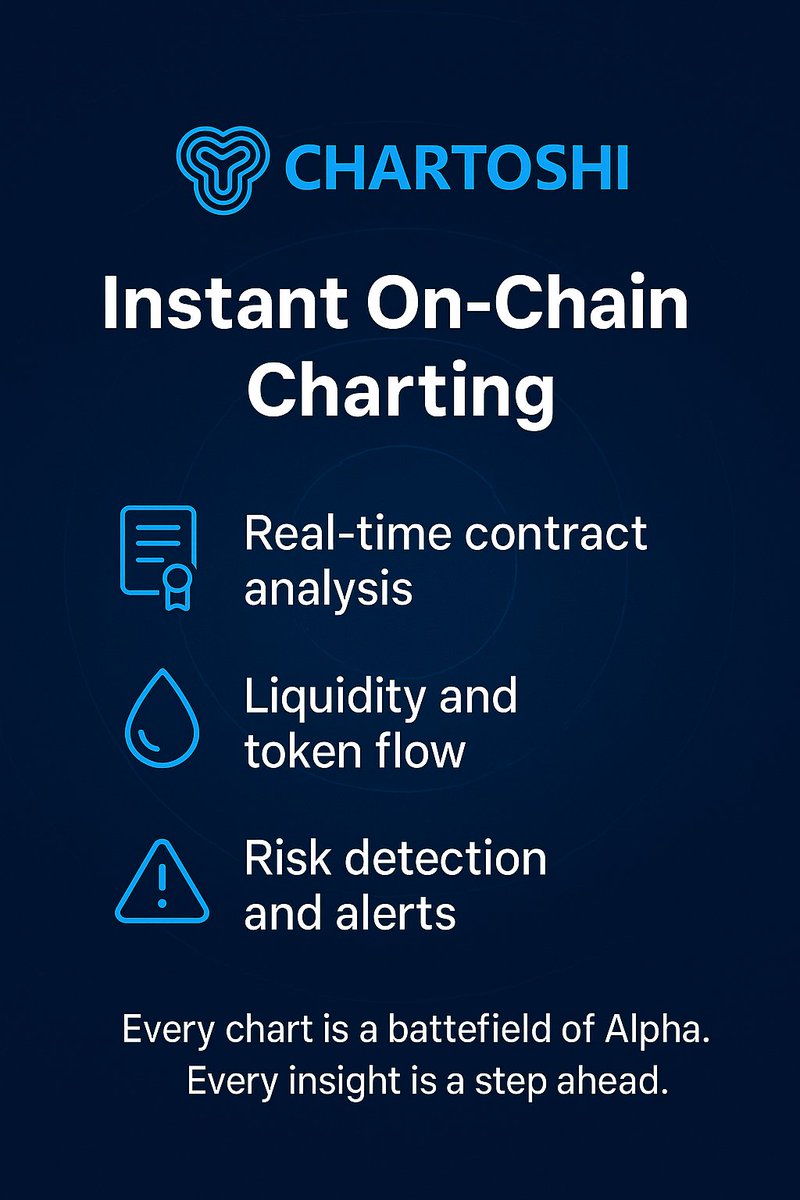 CHARTOSHI

Instant On-Chain Charting

Real-time contract analysis

Liquidity and token flow

Risk detection and alerts

Every chart is a battefield of Alpha.
Every insight is a step ahead.